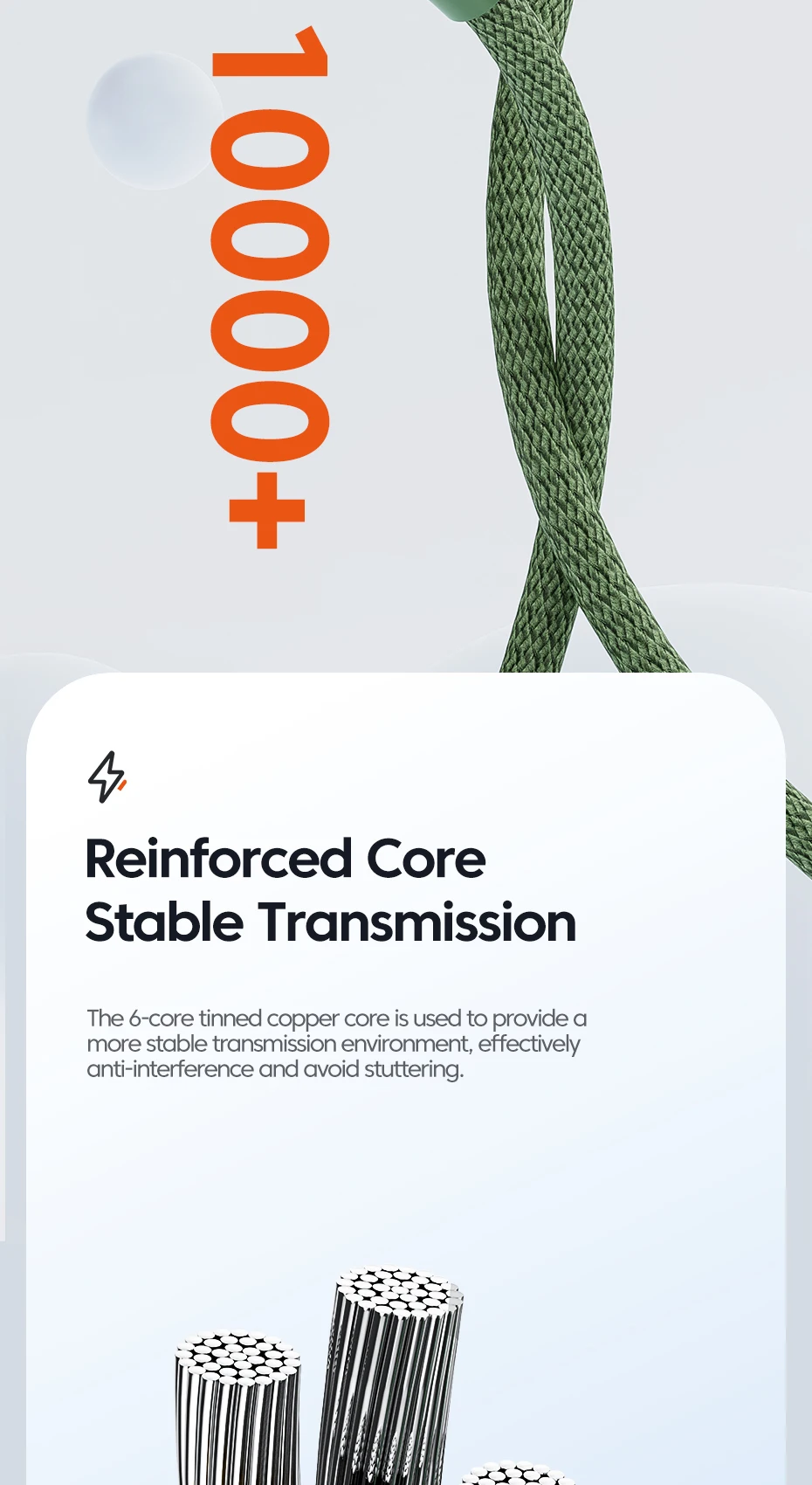 10000+

Reinforced Core
Stable Transmission

The 6-core tinned copper core is used to provide a more stable transmission environment, effectively anti-interference and avoid stuttering.